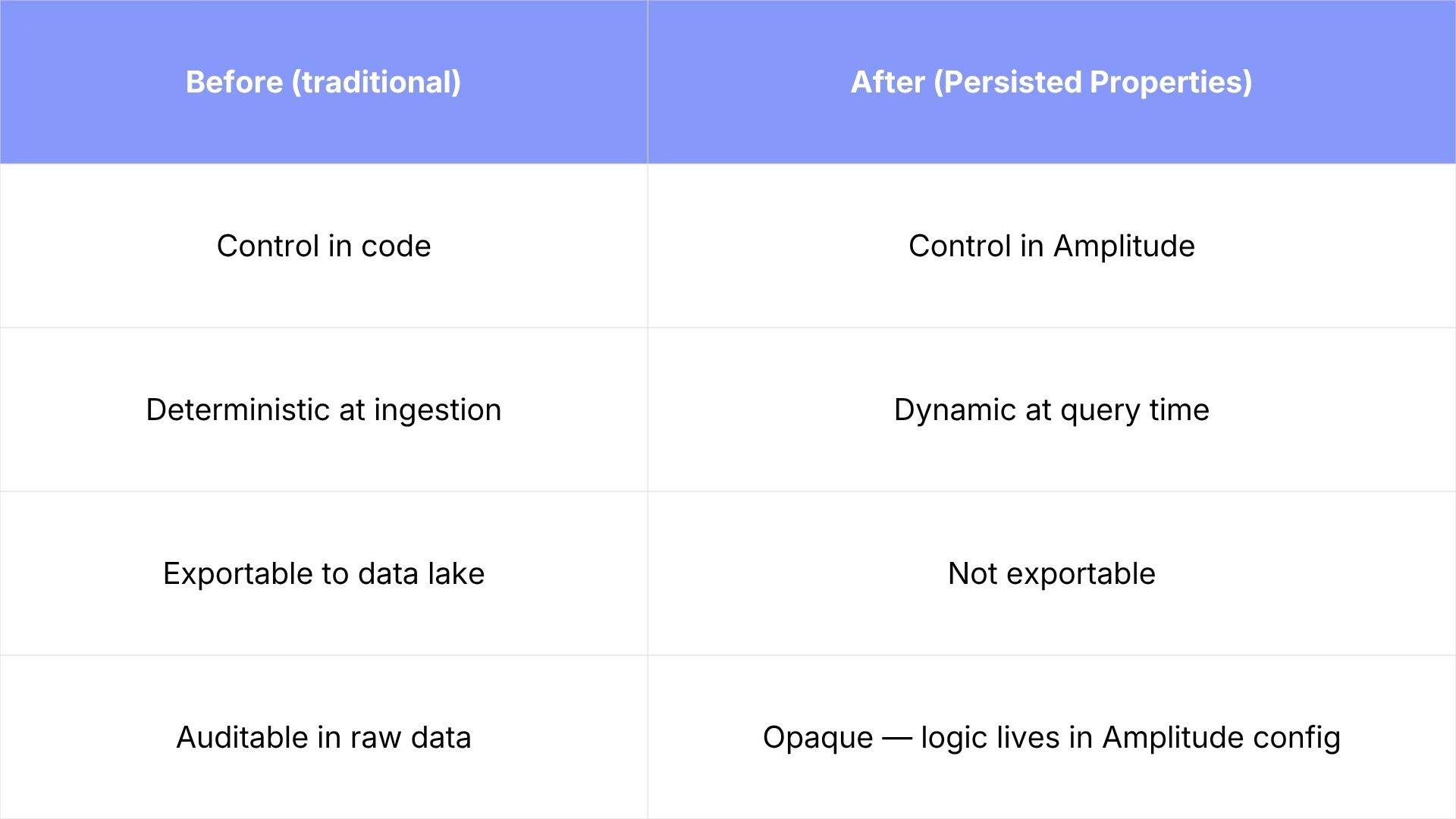 | Before (traditional) | After (Persisted Properties) |
|---|---|
| Control in code | Control in Amplitude |
| Deterministic at ingestion | Dynamic at query time |
| Exportable to data lake | Not exportable |
| Auditable in raw data | Opaque — logic lives in Amplitude config |